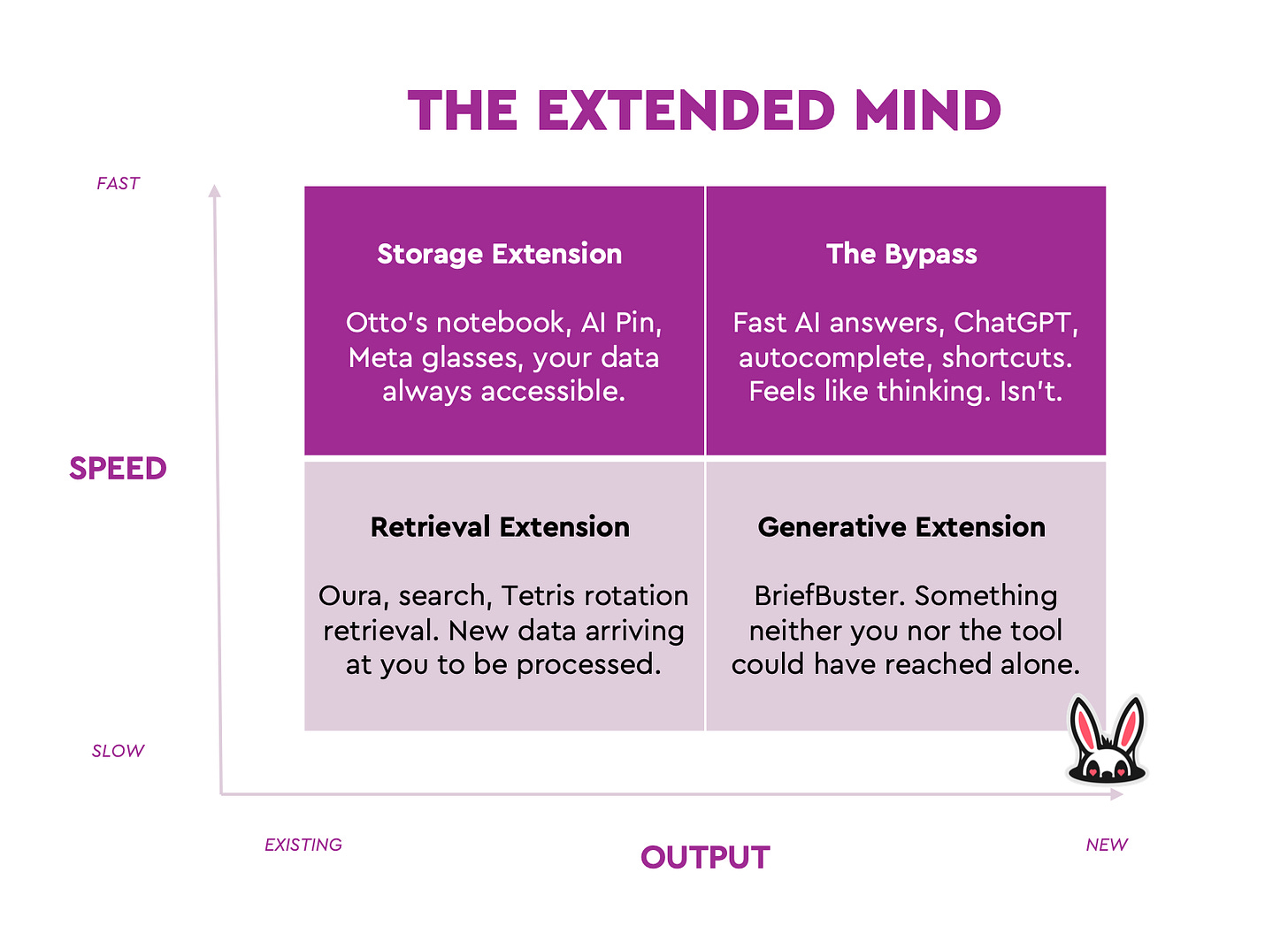 THE EXTENDED MIND

FAST

SPEED

SLOW

Storage Extension

Otto's notebook, AI Pin, Meta glasses, your data always accessible.

The Bypass

Fast AI answers, ChatGPT, autocomplete, shortcuts. Feels like thinking. Isn't.

Retrieval Extension

Oura, search, Tetris rotation retrieval. New data arriving at you to be processed.

Generative Extension

BriefBuster. Something neither you nor the tool could have reached alone.

EXISTING

OUTPUT

NEW